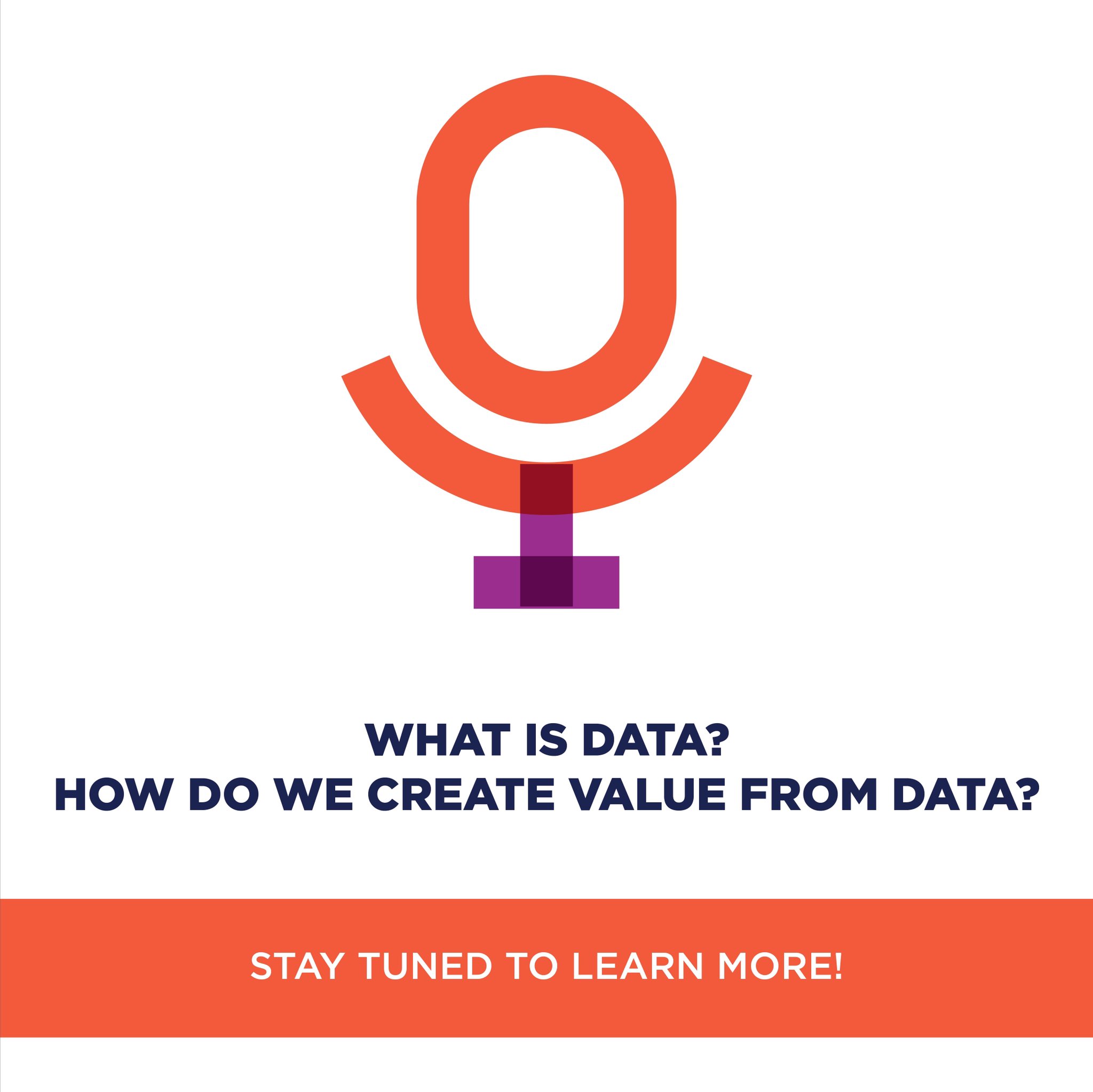 WHAT IS DATA?
HOW DO WE CREATE VALUE FROM DATA?

STAY TUNED TO LEARN MORE!